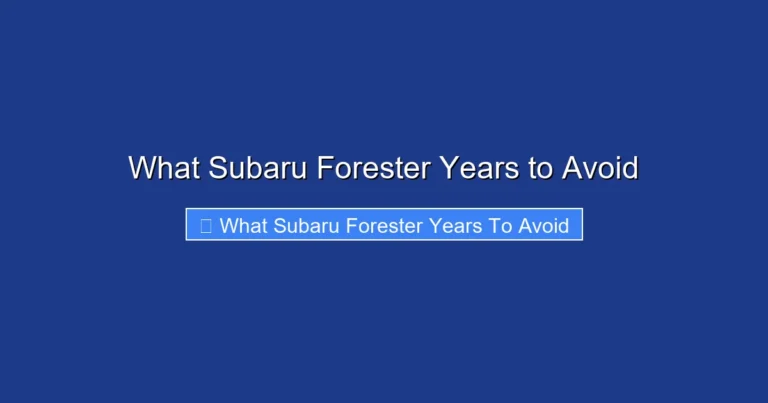 What Subaru Forester Years to Avoid

What Subaru Forester Years To Avoid